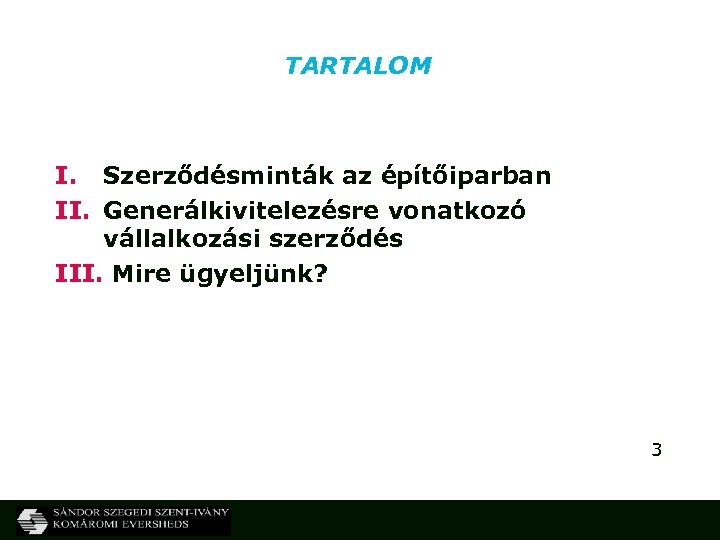 TARTALOM

I. Szerződésminták az építőiparban

II. Generálkivitelezésre vonatkozó vállalkozási szerződés

III. Mire ügyeljünk?

3

SÁNDOR SZEGEDI SZENT-IVÁNY KOMÁROMI EVERSHEDS